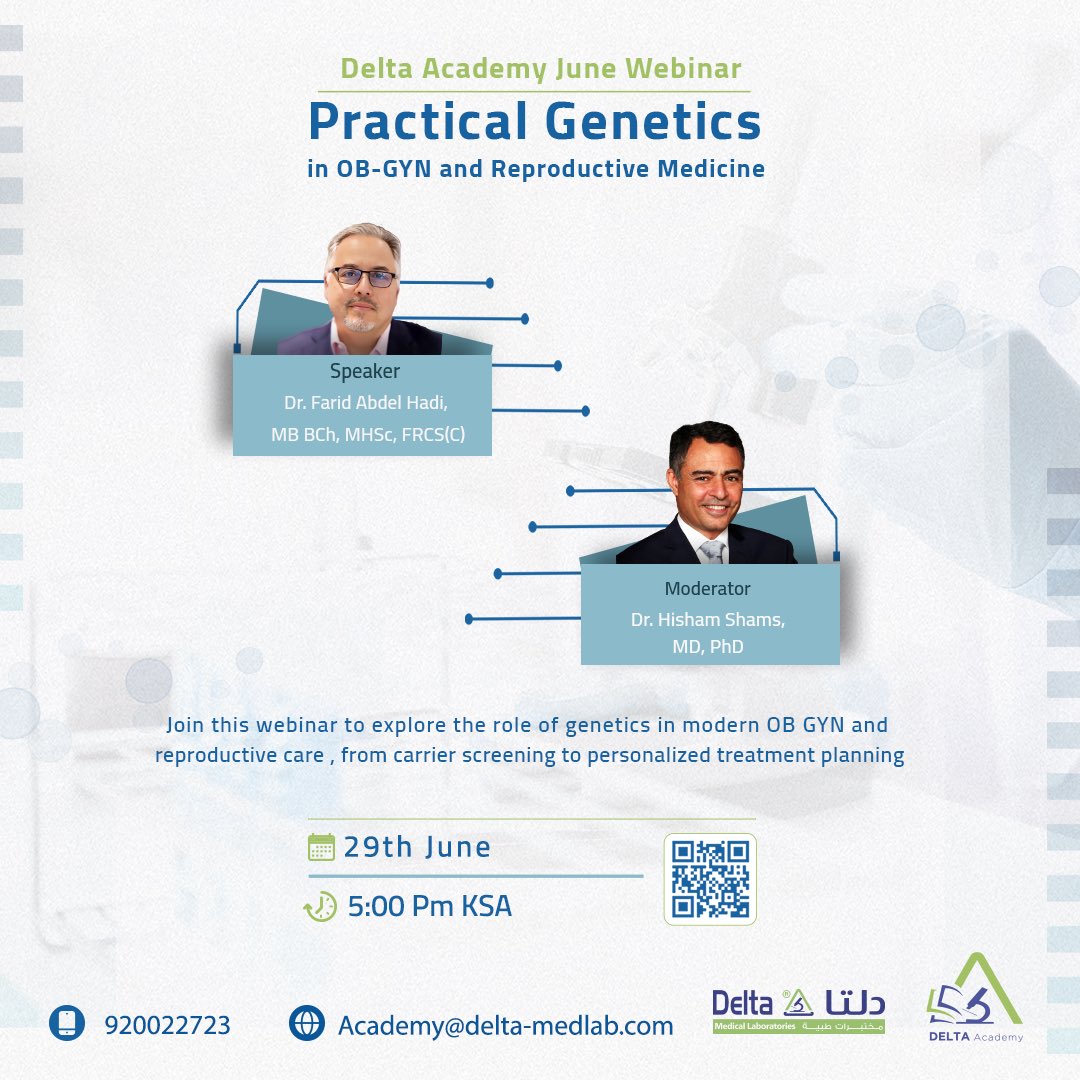 Delta Academy June Webinar

Practical Genetics

in OB-GYN and Reproductive Medicine

Speaker
Dr. Farid Abdel Hadi,
MB BCh, MHSc, FRCS(C)

Moderator
Dr. Hisham Shams,
MD, PhD

Join this webinar to explore the role of genetics in modern OB GYN and reproductive care , from carrier screening to personalized treatment planning

29th June

5:00 Pm KSA

920022723

Academy@delta-medlab.com

Delta دلتا
Medical Laboratories مختبرات طبية

DELTA Academy